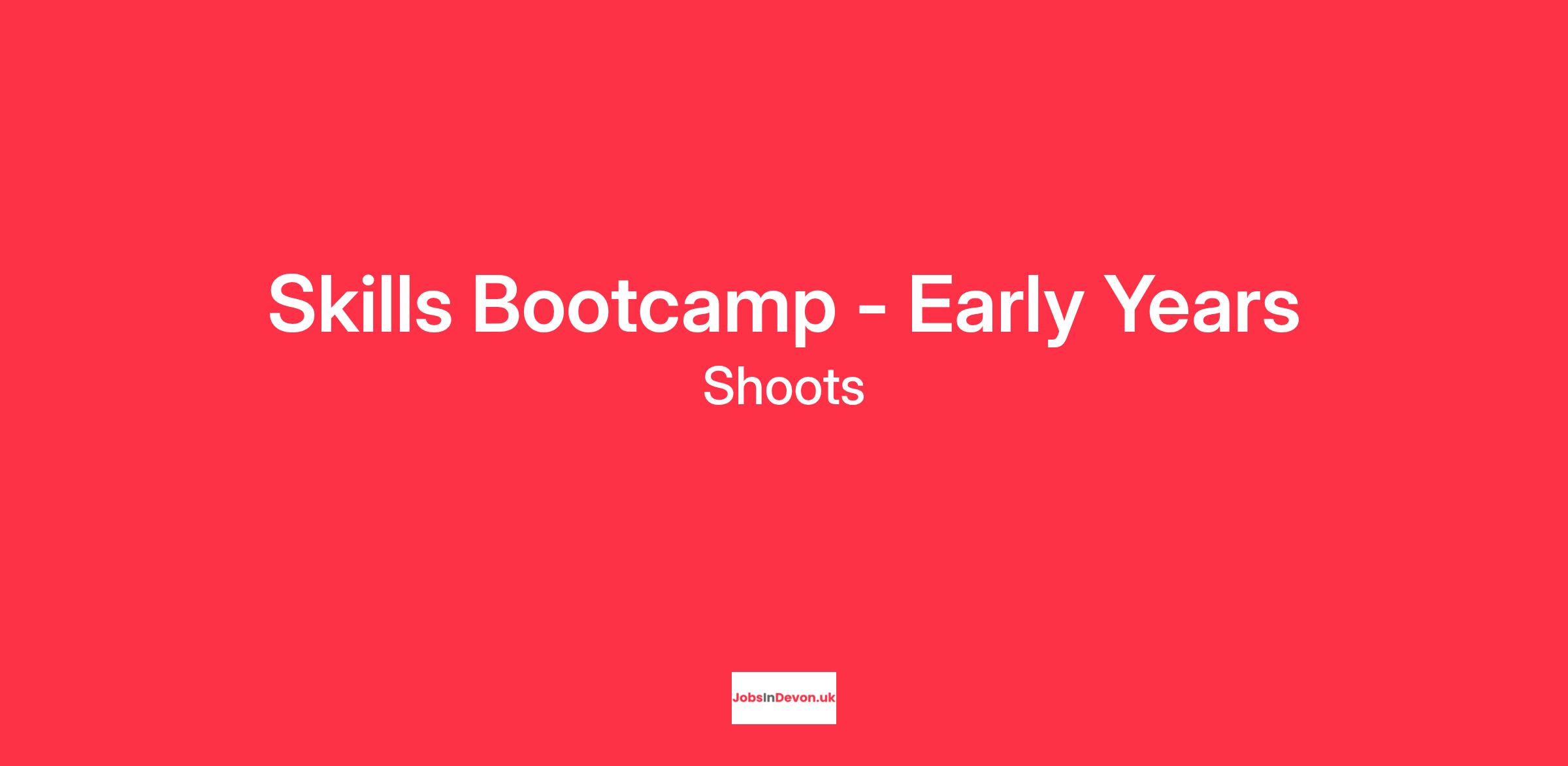 Skills Bootcamp - Early Years
Shoots

JobsInDevon.uk